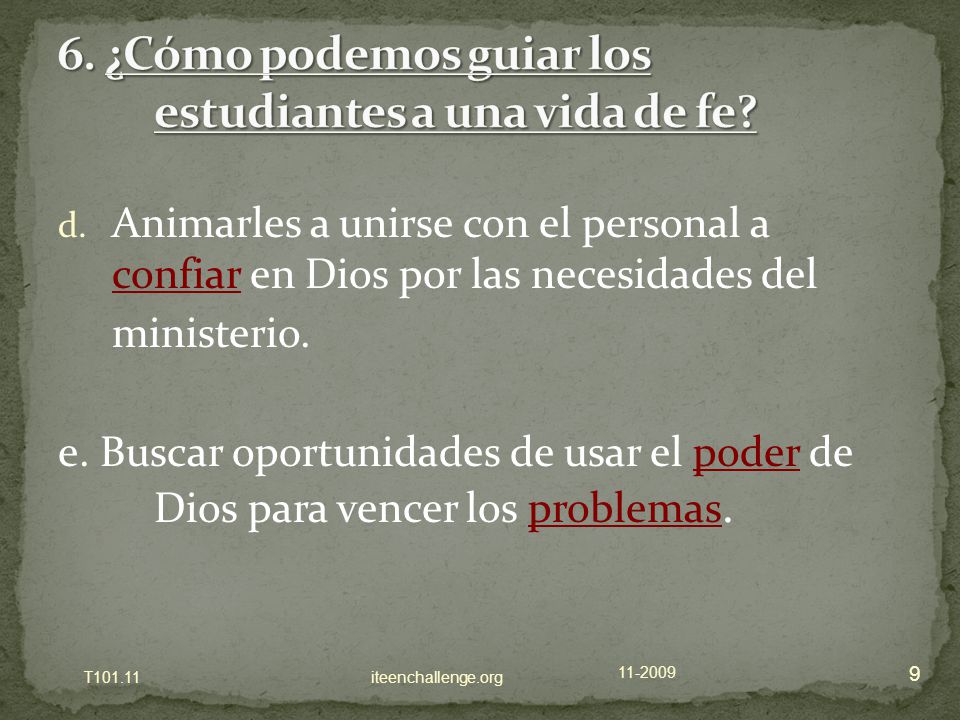 6. ¿Cómo podemos guiar los estudiantes a una vida de fe?

d. Animarles a unirse con el personal a confiar en Dios por las necesidades del ministerio.

e. Buscar oportunidades de usar el poder de Dios para vencer los problemas.

T101.11 iteenchallenge.org 11-2009 9